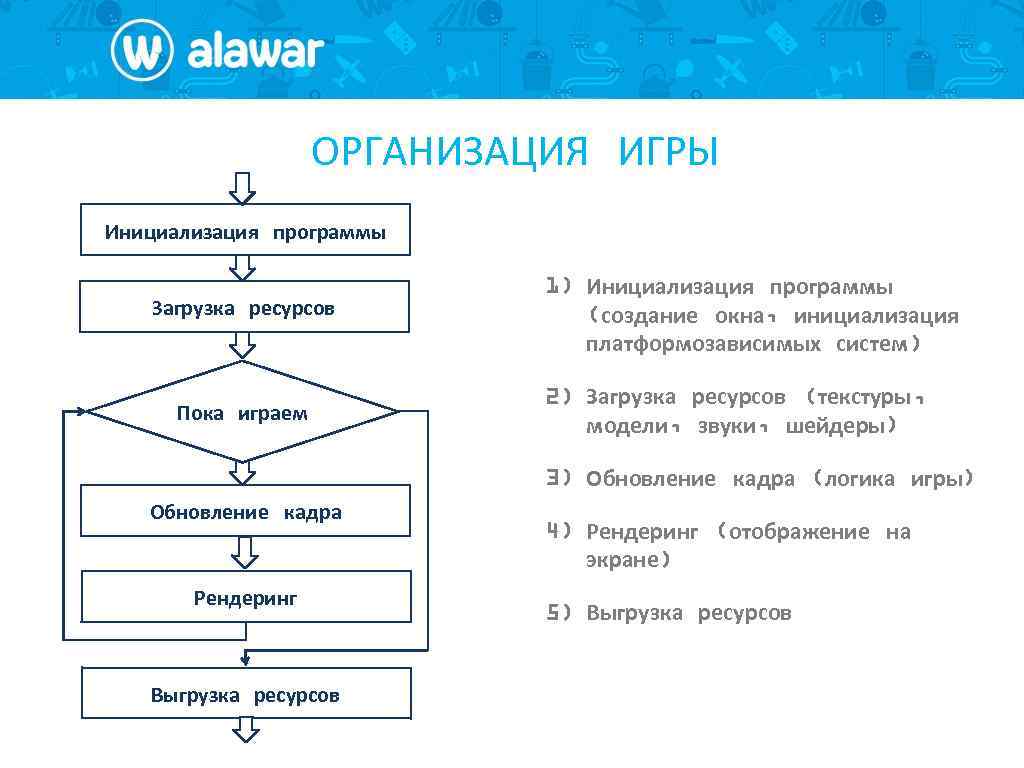 alawar

ОРГАНИЗАЦИЯ ИГРЫ

Инициализация программы

Загрузка ресурсов

Пока играем

Обновление кадра

Рендеринг

Выгрузка ресурсов

1) Инициализация программы (создание окна, инициализация платформозависимых систем)

2) Загрузка ресурсов (текстуры, модели, звуки, шейдеры)

3) Обновление кадра (логика игры)

4) Рендеринг (отображение на экране)

5) Выгрузка ресурсов